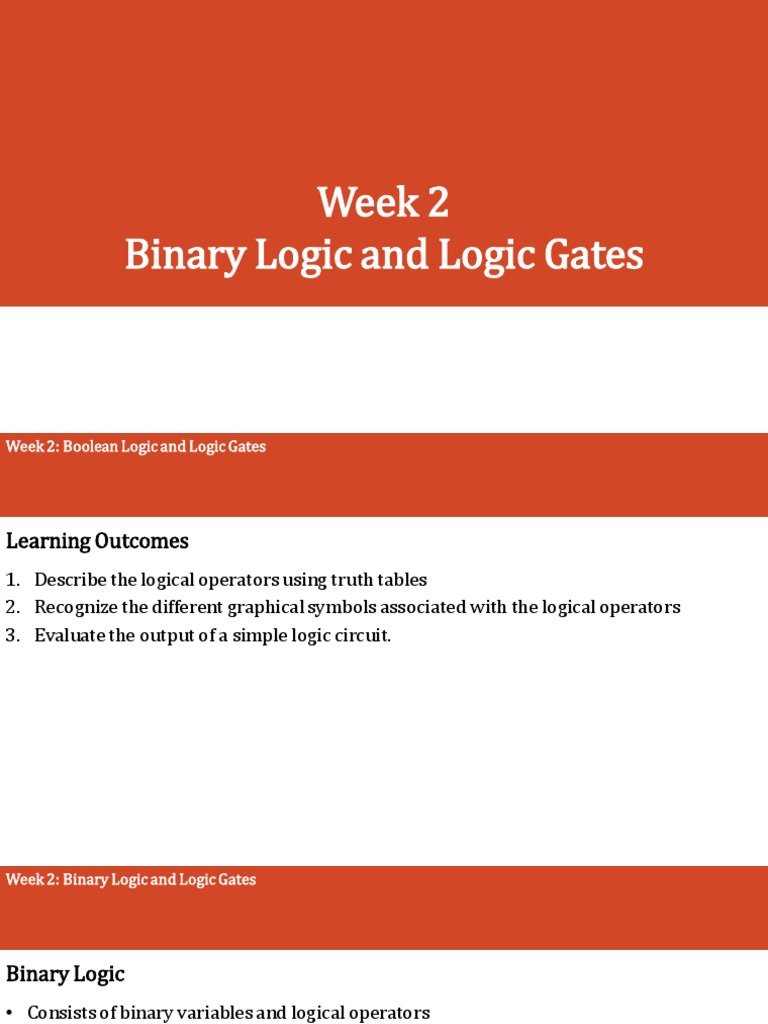 Week 2
Binary Logic and Logic Gates

Week 2: Boolean Logic and Logic Gates

Learning Outcomes

1. Describe the logical operators using truth tables
2. Recognize the different graphical symbols associated with the logical operators
3. Evaluate the output of a simple logic circuit.

Week 2: Binary Logic and Logic Gates

Binary Logic

• Consists of binary variables and logical operators